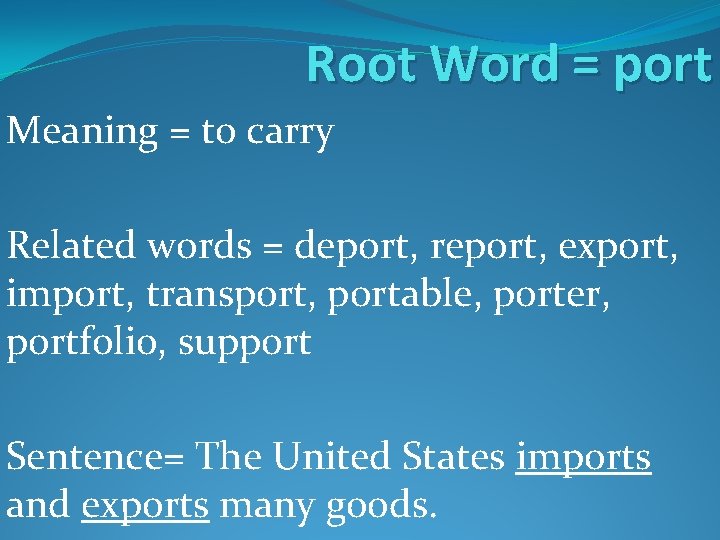 Root Word = port

Meaning = to carry

Related words = deport, report, export, import, transport, portable, porter, portfolio, support

Sentence= The United States imports and exports many goods.